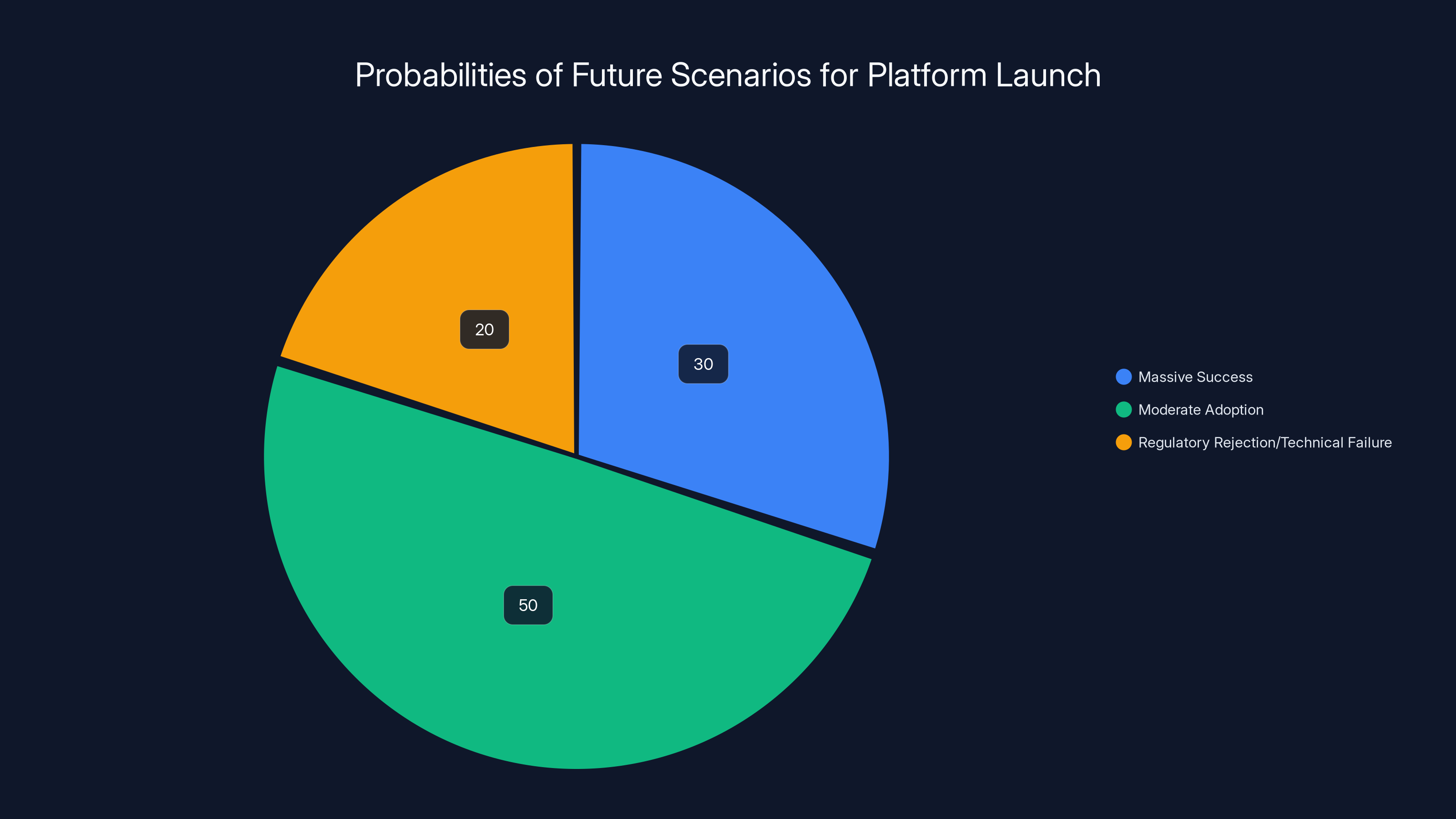 Probabilities of Future Scenarios for Platform Launch

20

30

50

Massive Success
Moderate Adoption
Regulatory Rejection/Technical Failure